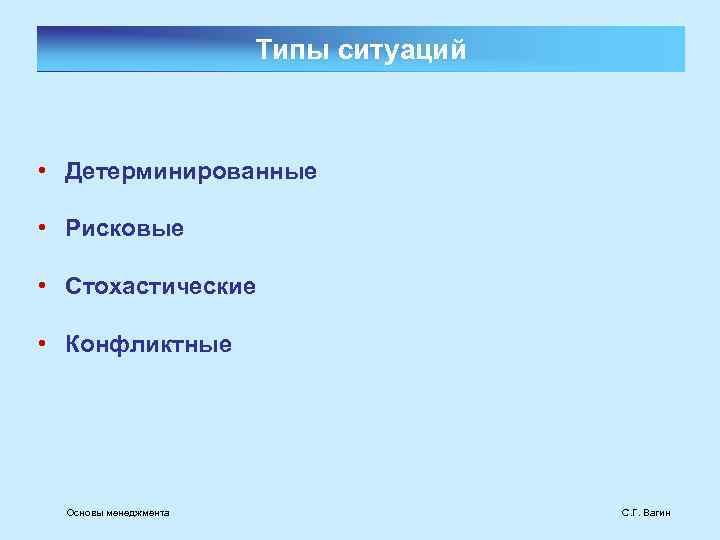 Типы ситуаций

• Детерминированные

• Рисковые

• Стохастические

• Конфликтные

Основы менеджмента

С.Г. Вагин